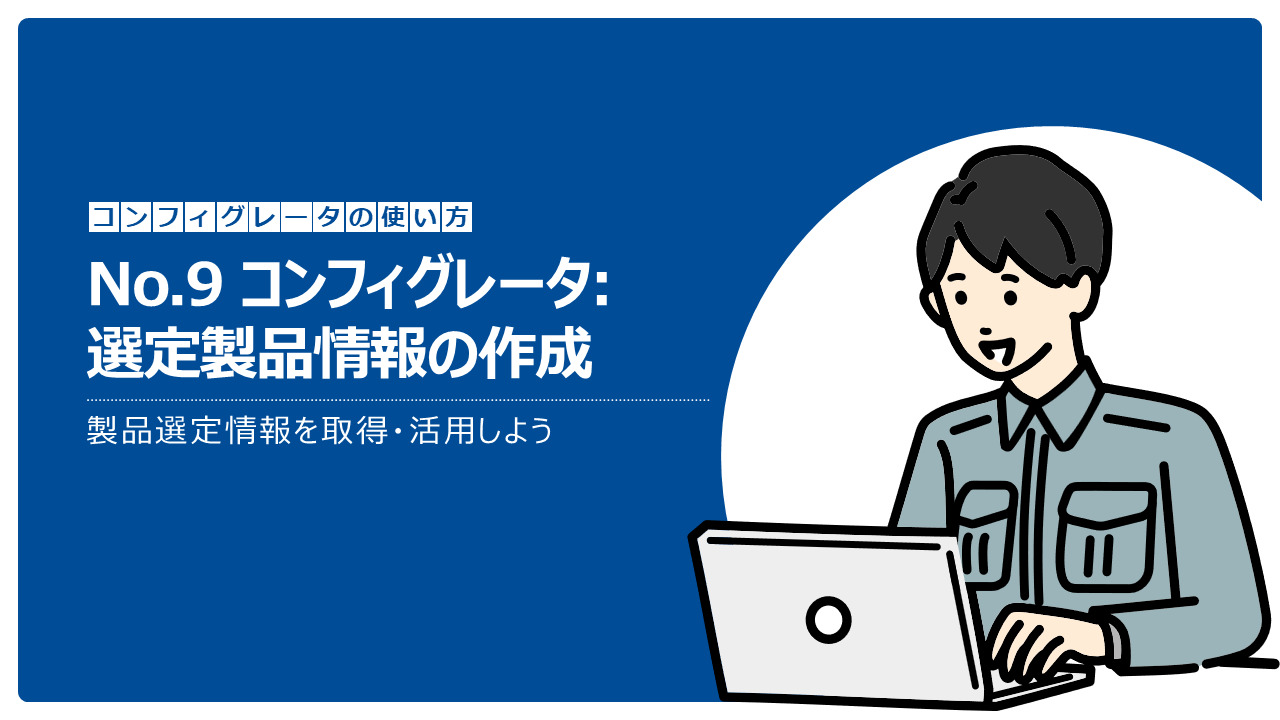 コンフィグレータの使い方

No.9 コンフィグレータ: 選定製品情報の作成

製品選定情報を取得・活用しよう